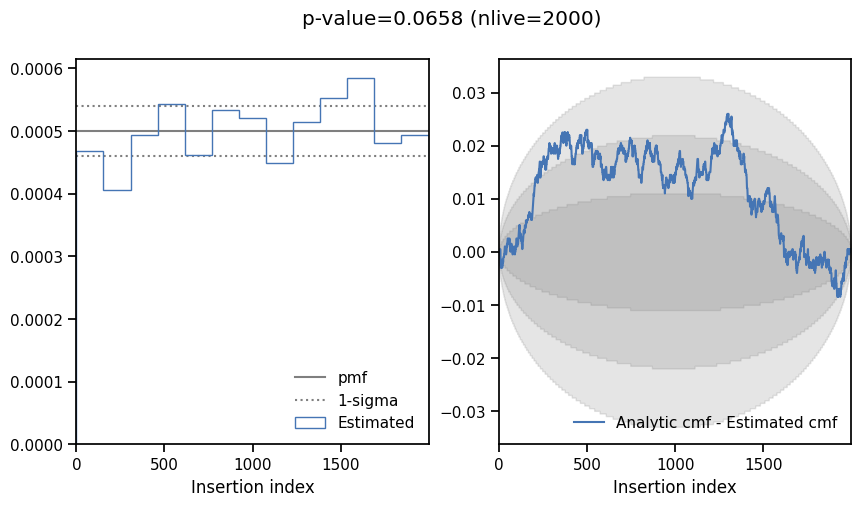 p-value=0.0658 (nlive=2000)

0.0006
0.0005
0.0004
0.0003
0.0002
0.0001
0.0000

pmf
1-sigma
Estimated

0
500
1000
1500
Insertion index

0.03
0.02
0.01
0.00
−0.01
−0.02
−0.03

Analytic cmf - Estimated cmf

0
500
1000
1500
Insertion index